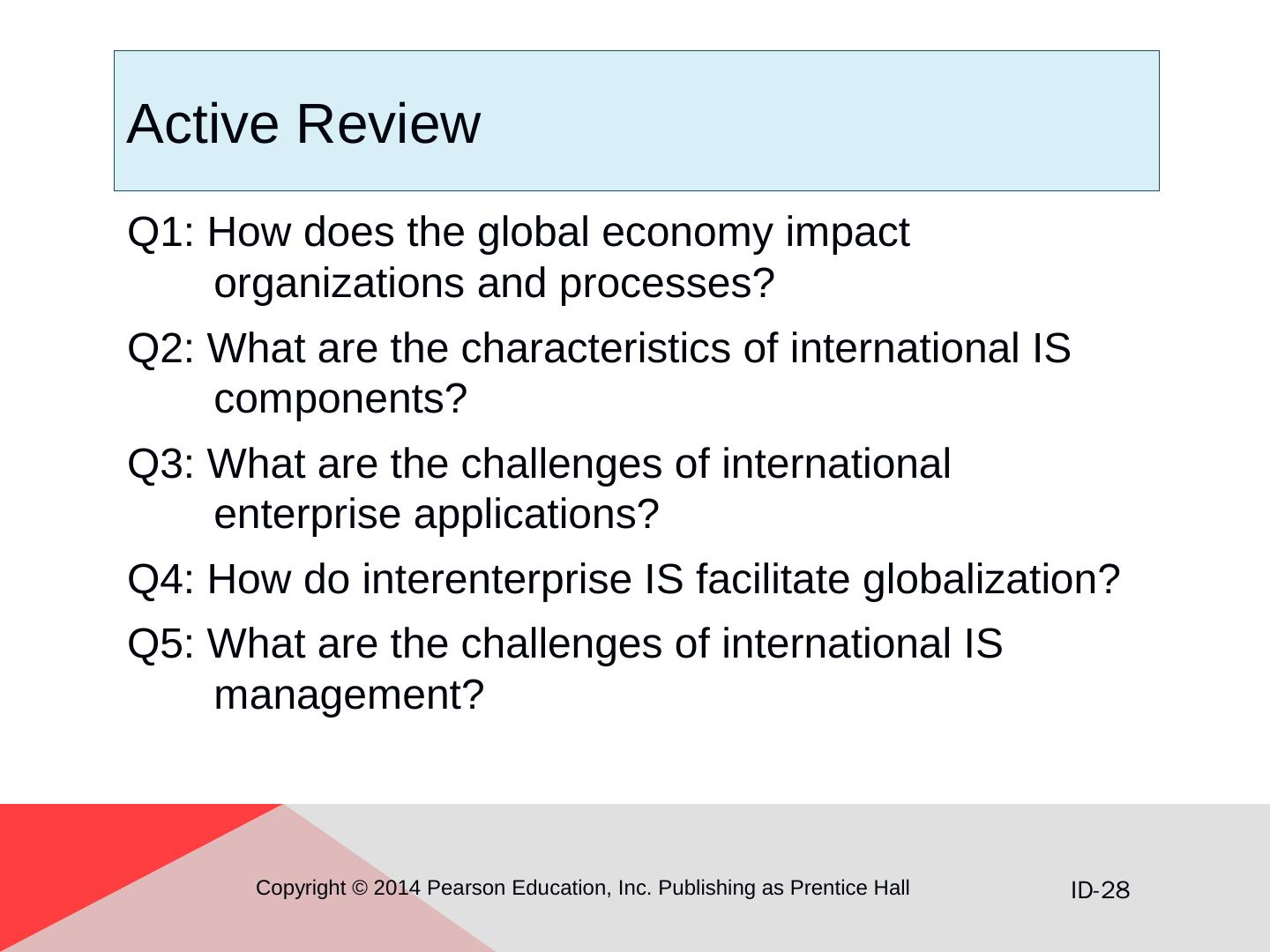 Active Review

Q1: How does the global economy impact organizations and processes?

Q2: What are the characteristics of international IS components?

Q3: What are the challenges of international enterprise applications?

Q4: How do interenterprise IS facilitate globalization?

Q5: What are the challenges of international IS management?

Copyright © 2014 Pearson Education, Inc. Publishing as Prentice Hall

ID-28